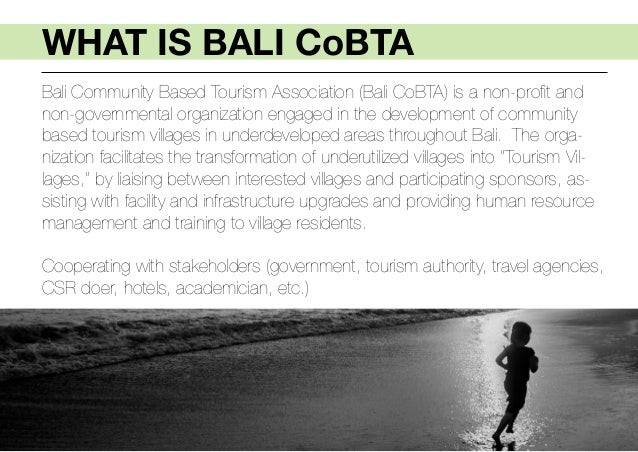 WHAT IS BALI CoBTA

Bali Community Based Tourism Association (Bali CoBTA) is a non-profit and non-governmental organization engaged in the development of community based tourism villages in underdeveloped areas throughout Bali. The organization facilitates the transformation of underutilized villages into "Tourism Villages," by liaising between interested villages and participating sponsors, assisting with facility and infrastructure upgrades and providing human resource management and training to village residents.

Cooperating with stakeholders (government, tourism authority, travel agencies, CSR doer, hotels, academician, etc.)